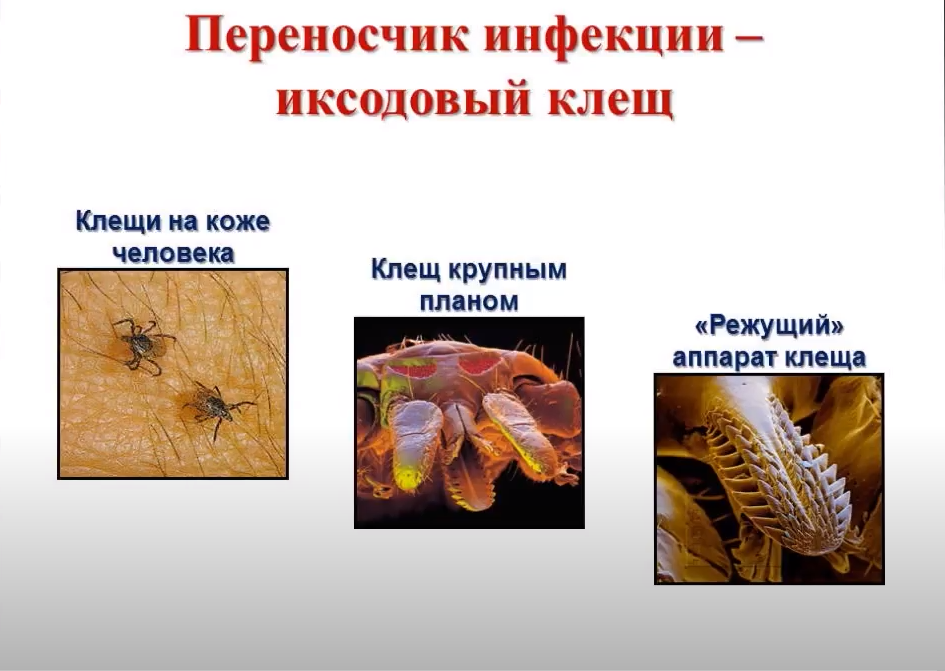 Переносчик инфекции – иксодовый клещ

Клещи на коже человека

Клещ крупным планом

«Режущий» аппарат клеща